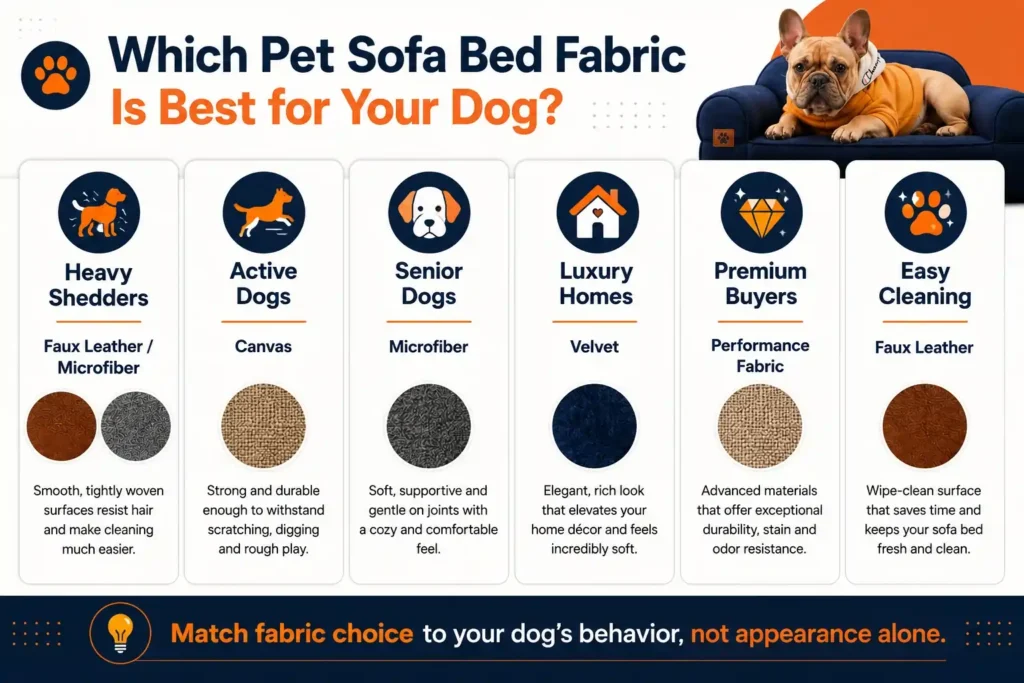 Which Pet Sofa Bed Fabric
Is Best for Your Dog?

Heavy Shedders

Faux Leather / Microfiber

Smooth, tightly woven surfaces resist hair and make cleaning much easier.

Active Dogs

Canvas

Strong and durable enough to withstand scratching, digging and rough play.

Senior Dogs

Microfiber

Soft, supportive and gentle on joints with a cozy and comfortable feel.

Luxury Homes

Velvet

Elegant, rich look that elevates your home décor and feels incredibly soft.

Premium Buyers

Performance Fabric

Advanced materials that offer exceptional durability, stain and odor resistance.

Easy Cleaning

Faux Leather

Wipe-clean surface that saves time and keeps your sofa bed fresh and clean.

Match fabric choice to your dog's behavior, not appearance alone.